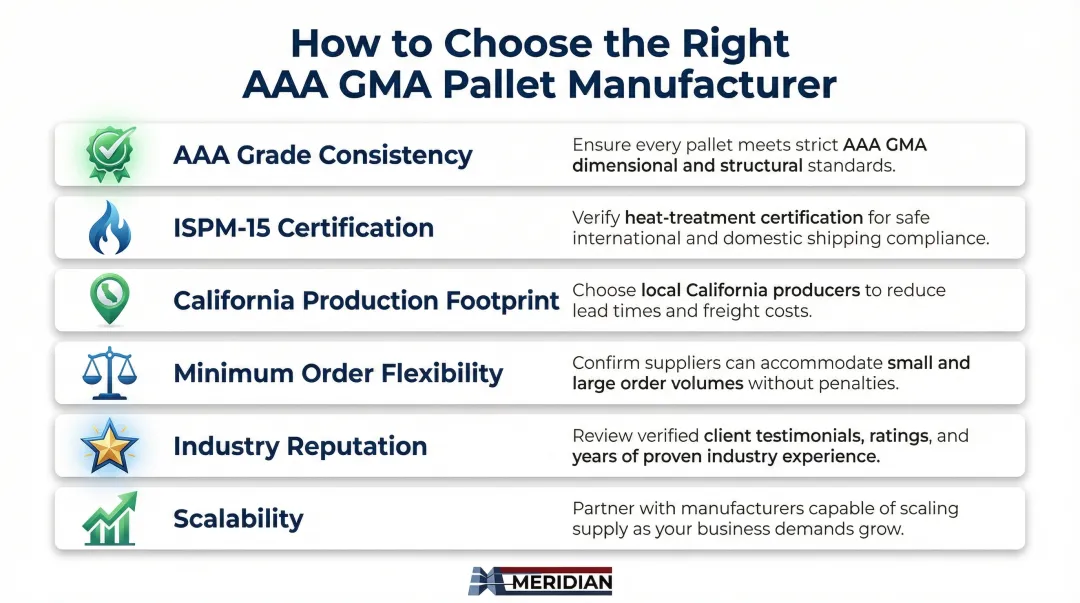 How to Choose the Right AAA GMA Pallet Manufacturer

AAA Grade Consistency

Ensure every pallet meets strict AAA GMA dimensional and structural standards.

ISPM-15 Certification

Verify heat-treatment certification for safe international and domestic shipping compliance.

California Production Footprint

Choose local California producers to reduce lead times and freight costs.

Minimum Order Flexibility

Confirm suppliers can accommodate small and large order volumes without penalties.

Industry Reputation

Review verified client testimonials, ratings, and years of proven industry experience.

Scalability

Partner with manufacturers capable of scaling supply as your business demands grow.

MERIDIAN